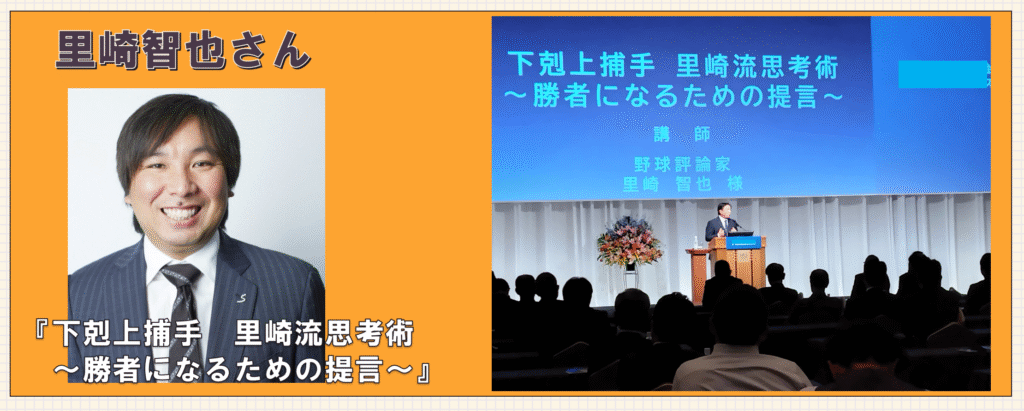 里崎智也さん

『下剋上捕手　里崎流思考術
～勝者になるための提言～』

下剋上捕手　里崎流思考術
～勝者になるための提言～

講　師

野球評論家
里崎　智也　様